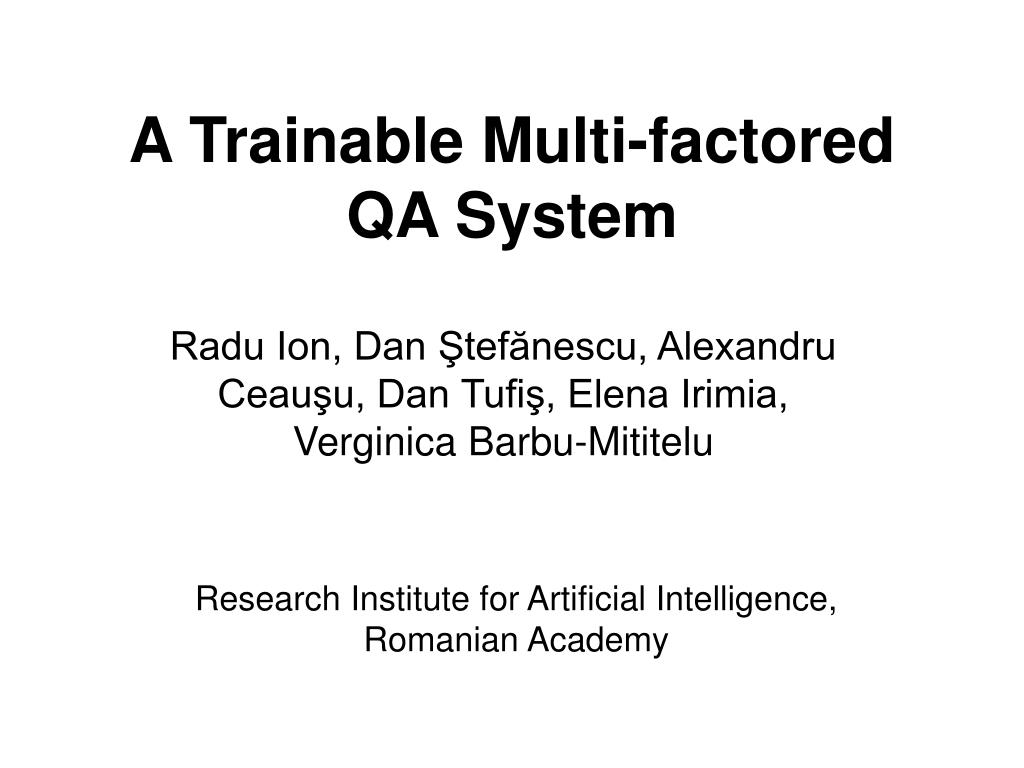 A Trainable Multi-factored QA System

Radu Ion, Dan Ştefănescu, Alexandru Ceauşu, Dan Tufiş, Elena Irimia, Verginica Barbu-Mititelu

Research Institute for Artificial Intelligence, Romanian Academy